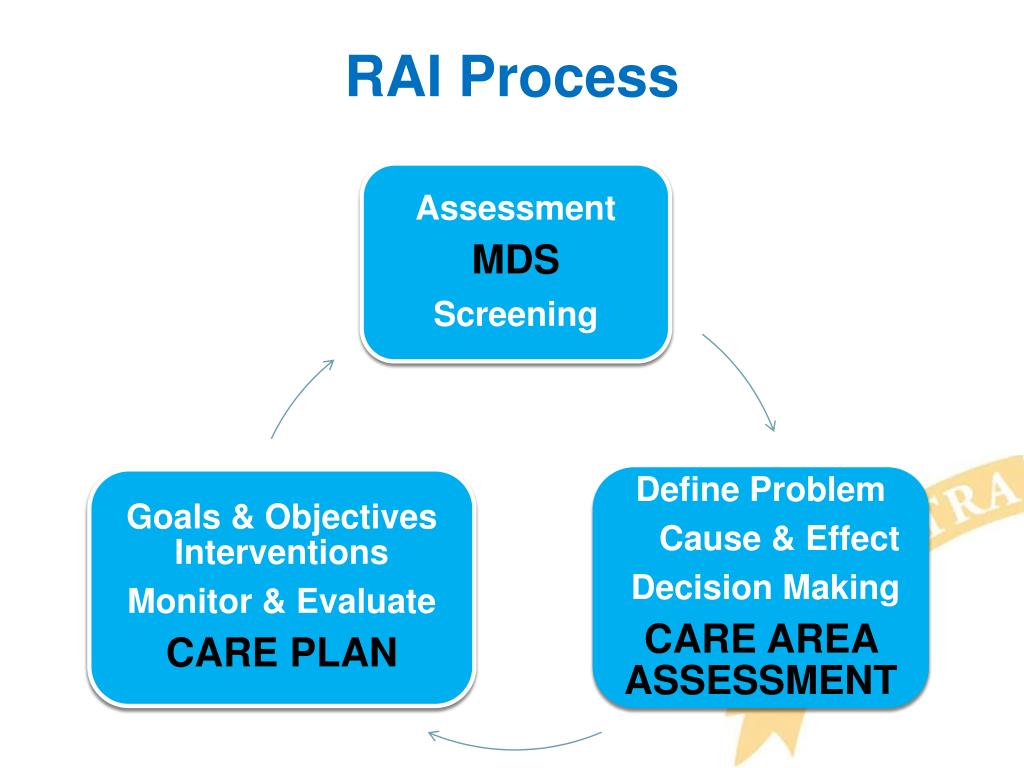 RAI Process

Assessment
MDS
Screening

Define Problem
Cause & Effect
Decision Making
CARE AREA ASSESSMENT

Goals & Objectives
Interventions
Monitor & Evaluate
CARE PLAN

TRA